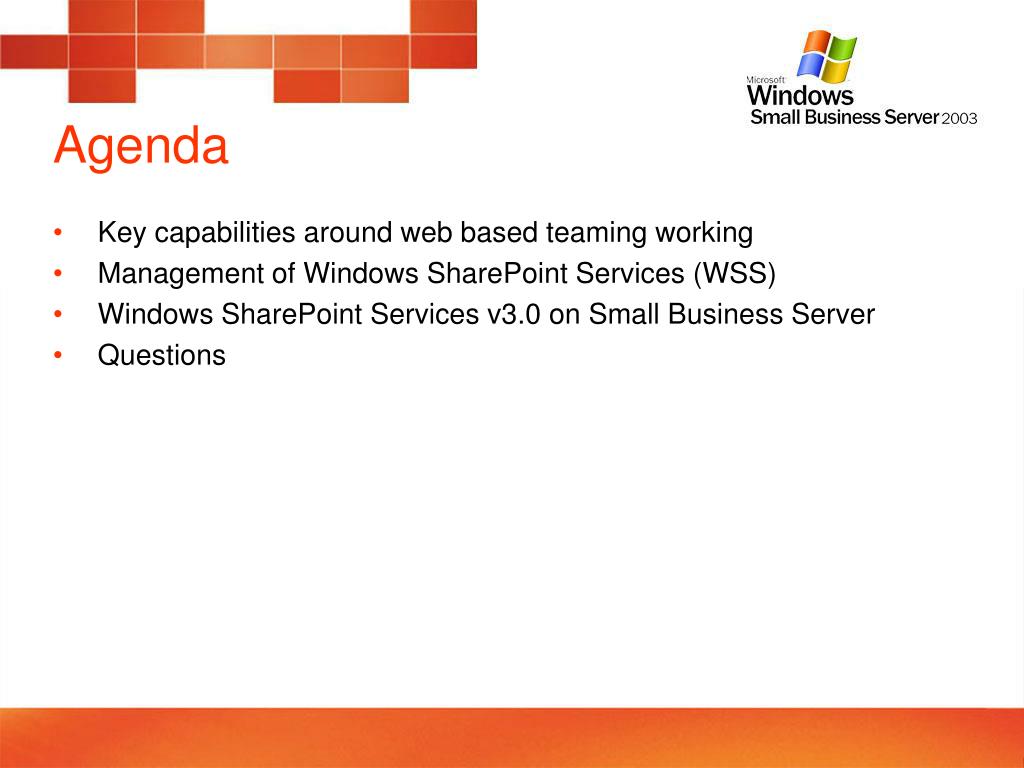 Microsoft
Windows
Small Business Server 2003

Agenda

• Key capabilities around web based teaming working
• Management of Windows SharePoint Services (WSS)
• Windows SharePoint Services v3.0 on Small Business Server
• Questions